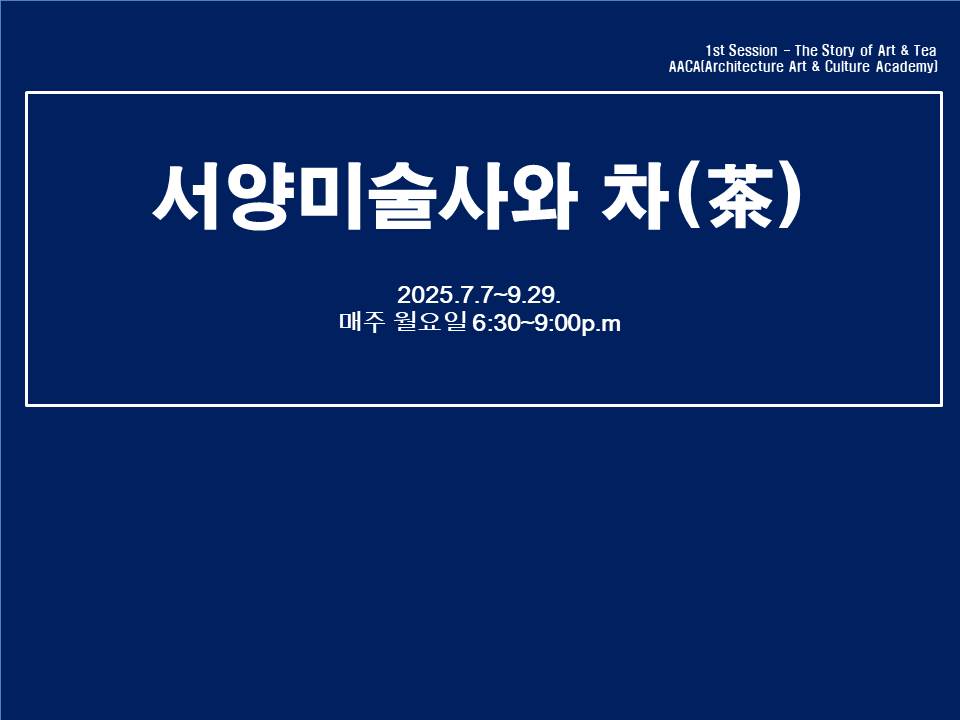 1st Session - The Story of Art & Tea
AACA(Architecture Art & Culture Academy)

서양미술사와 차(茶)

2025.7.7~9.29.
매주 월요일 6:30~9:00p.m